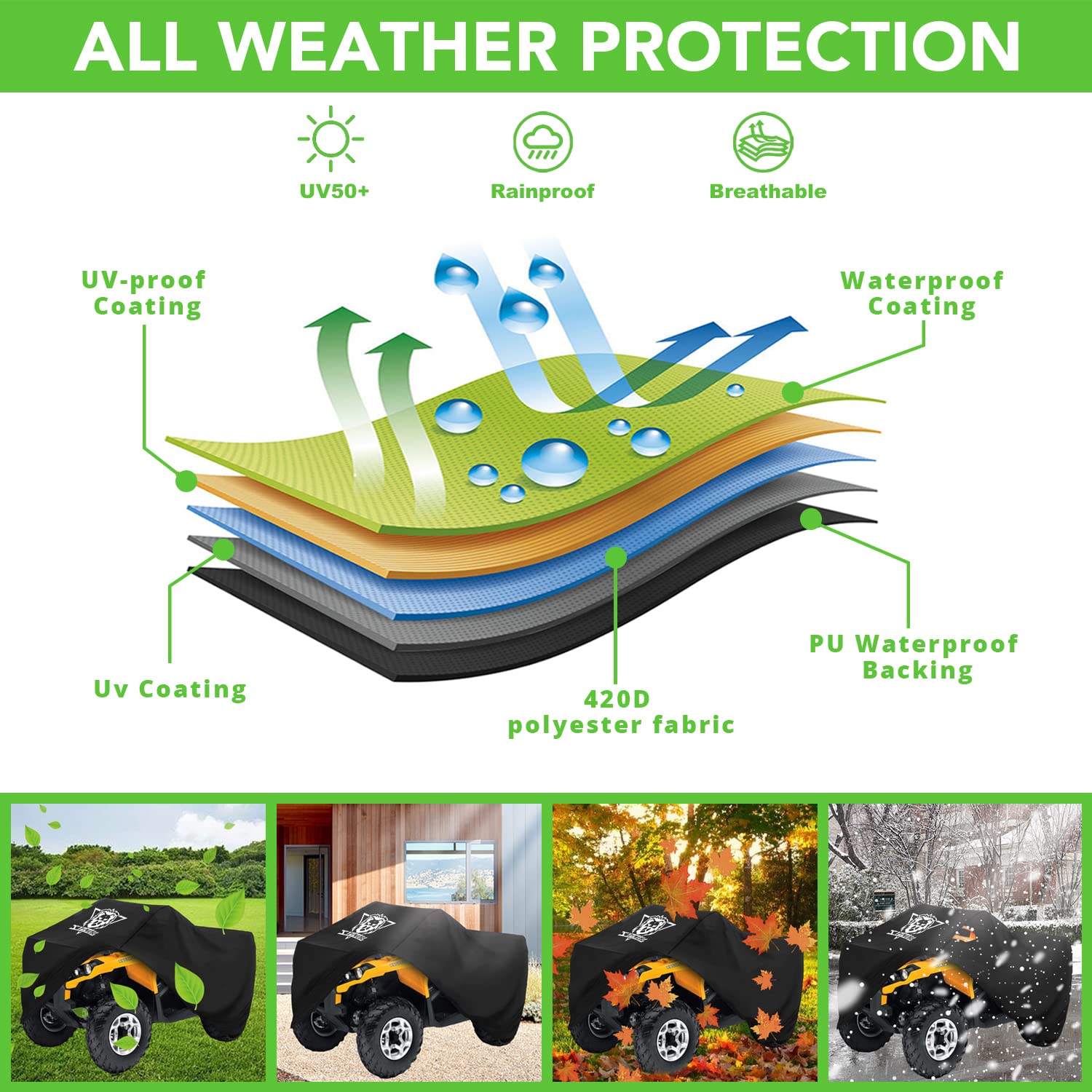 ALL WEATHER PROTECTION

UV50+

Rainproof

Breathable

UV-proof Coating

Waterproof Coating

Uv Coating

420D polyester fabric

PU Waterproof Backing